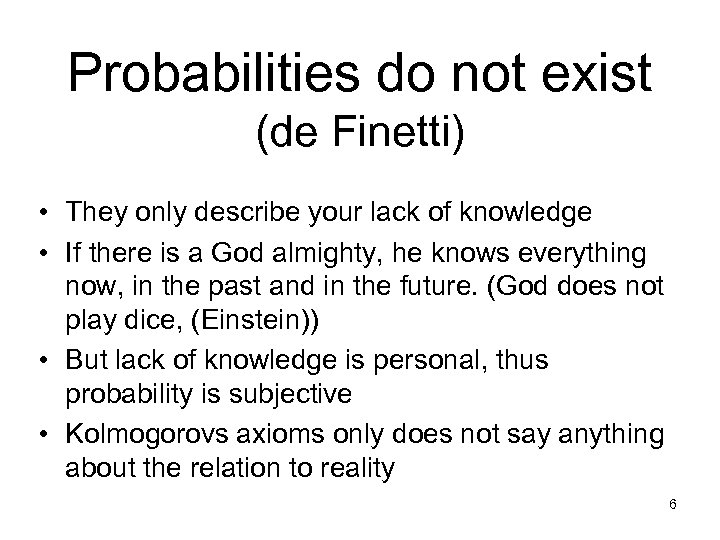 Probabilities do not exist
(de Finetti)

• They only describe your lack of knowledge
• If there is a God almighty, he knows everything now, in the past and in the future. (God does not play dice, (Einstein))
• But lack of knowledge is personal, thus probability is subjective
• Kolmogorovs axioms only does not say anything about the relation to reality

6